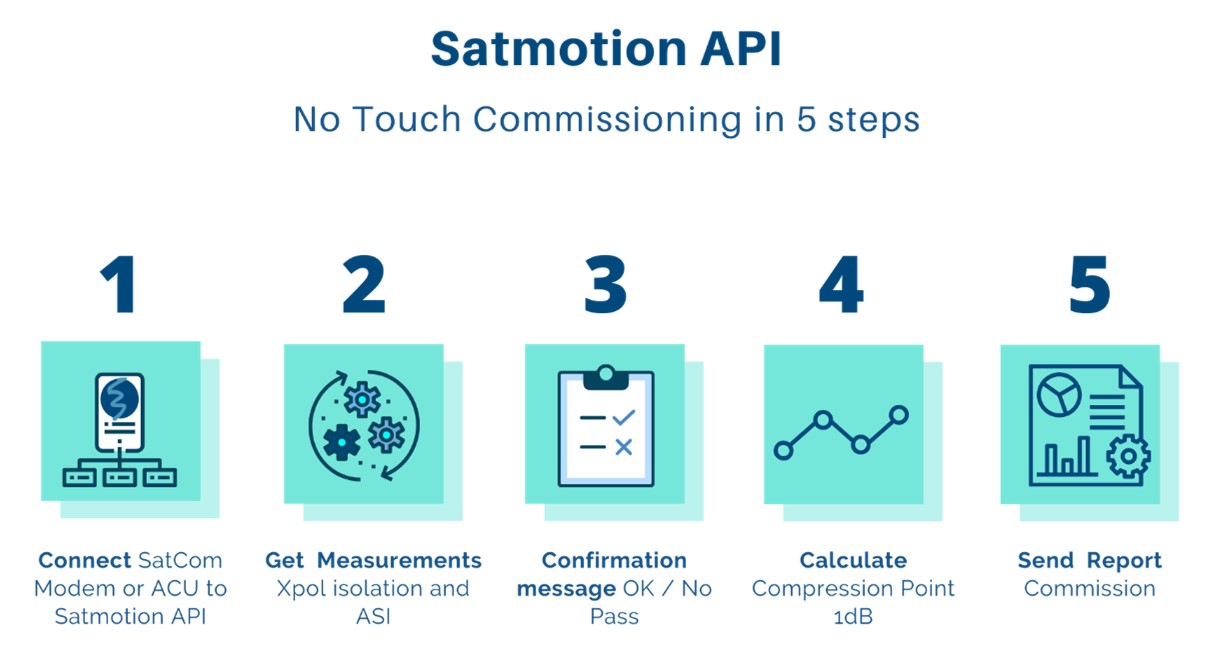 Satmotion API

No Touch Commissioning in 5 steps

1

Connect SatCom Modem or ACU to Satmotion API

2

Get Measurements Xpol isolation and ASI

3

Confirmation message OK / No Pass

4

Calculate Compression Point 1dB

5

Send Report Commission